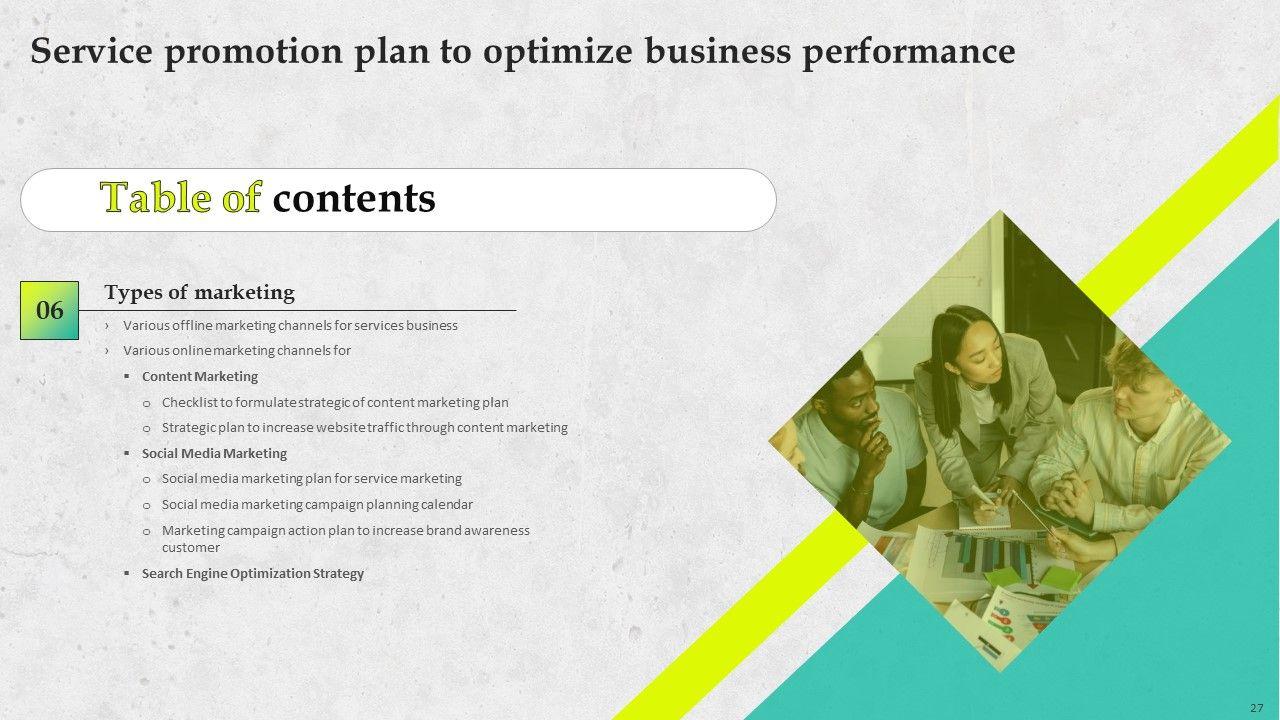 Service promotion plan to optimize business performance

Table of contents

06

Types of marketing

› Various offline marketing channels for services business

› Various online marketing channels for

▪ Content Marketing

o Checklist to formulate strategic of content marketing plan

o Strategic plan to increase website traffic through content marketing

▪ Social Media Marketing

o Social media marketing plan for service marketing

o Social media marketing campaign planning calendar

o Marketing campaign action plan to increase brand awareness customer

▪ Search Engine Optimization Strategy

27